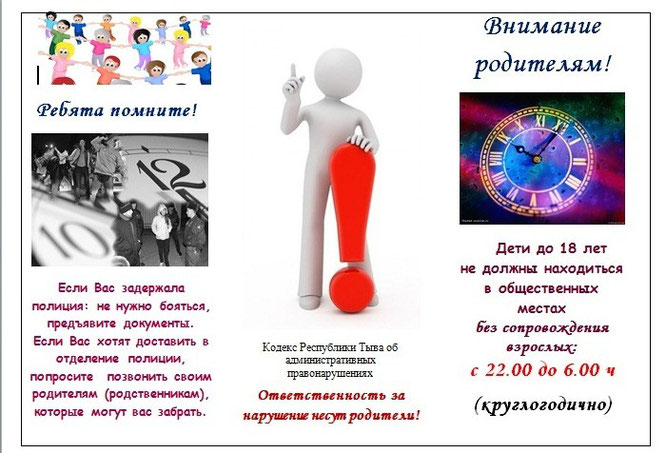 Ребята помните!

Если Вас задержала полиция: не нужно бояться, предъявите документы. Если Вас хотят доставить в отделение полиции, попросите позвонить своим родителям (родственникам), которые могут вас забрать.

Кодекс Республики Тыва об административных правонарушениях

Ответственность за нарушение несут родители!

Внимание родителям!

Дети до 18 лет не должны находиться в общественных местах без сопровождения взрослых: с 22.00 до 6.00 ч

(круглогодично)